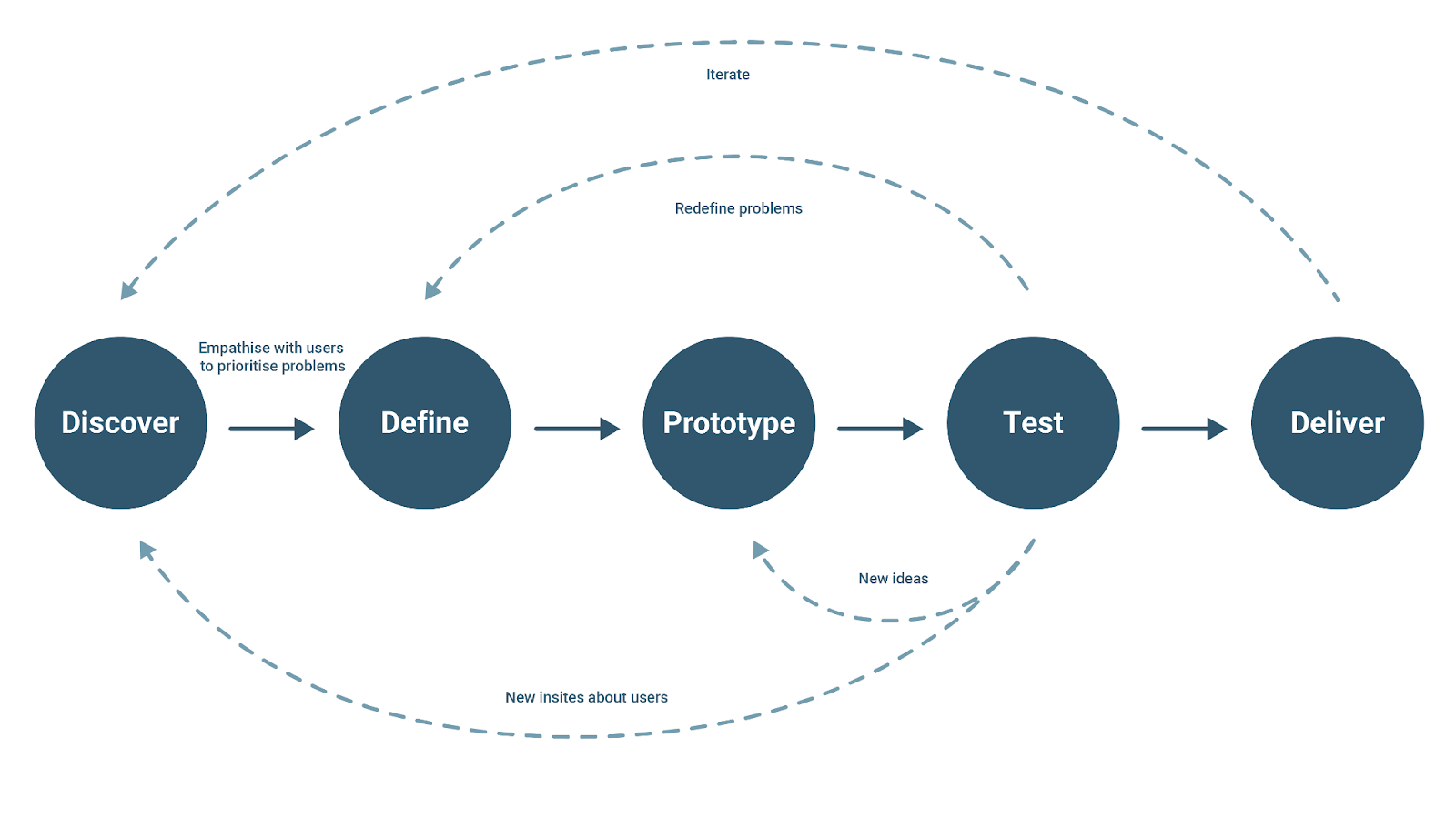 Iterate

Redefine problems

Empathise with users to prioritise problems

Discover

Define

Prototype

Test

Deliver

New ideas

New insites about users